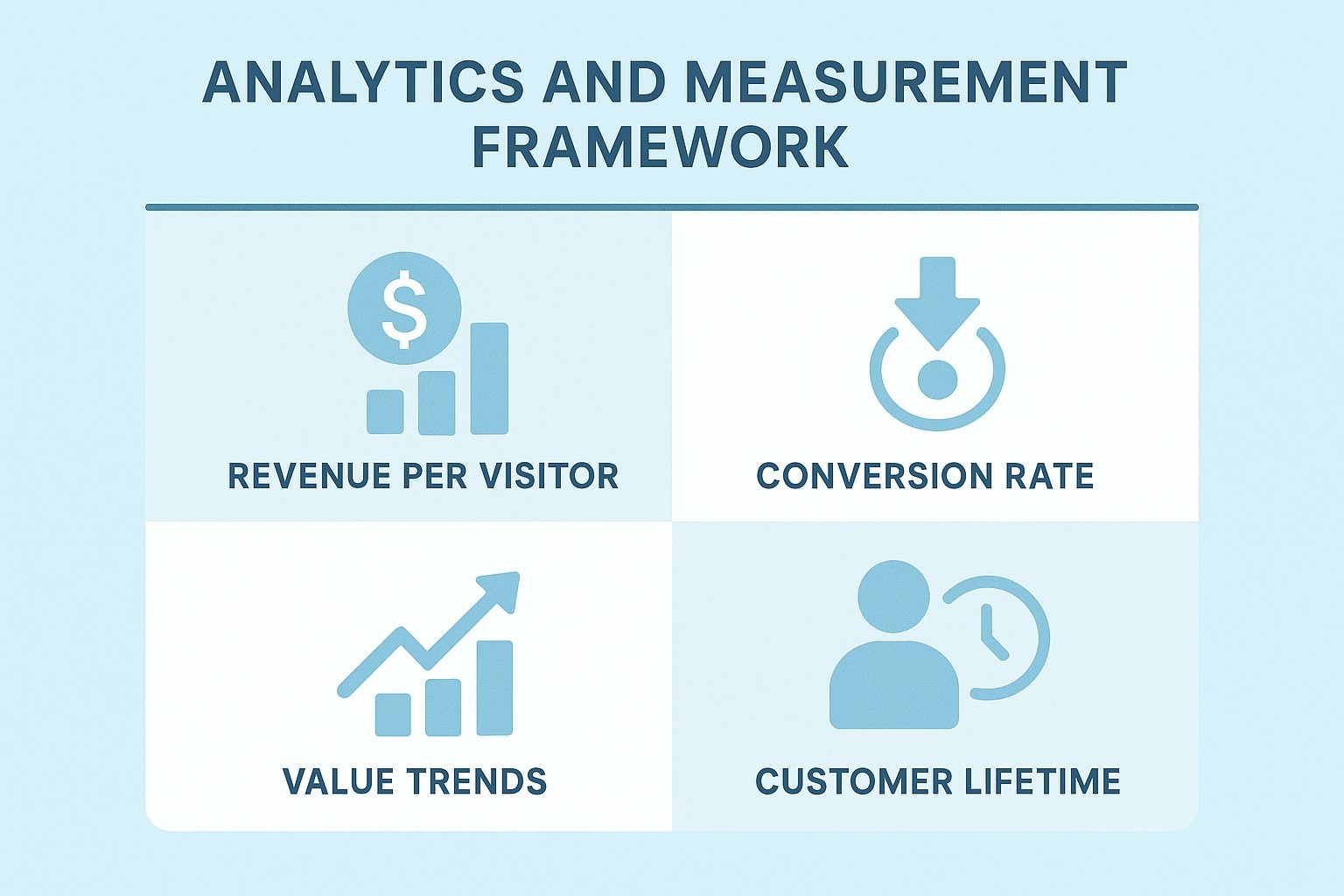 ANALYTICS AND MEASUREMENT FRAMEWORK

$

REVENUE PER VISITOR

CONVERSION RATE

VALUE TRENDS

CUSTOMER LIFETIME